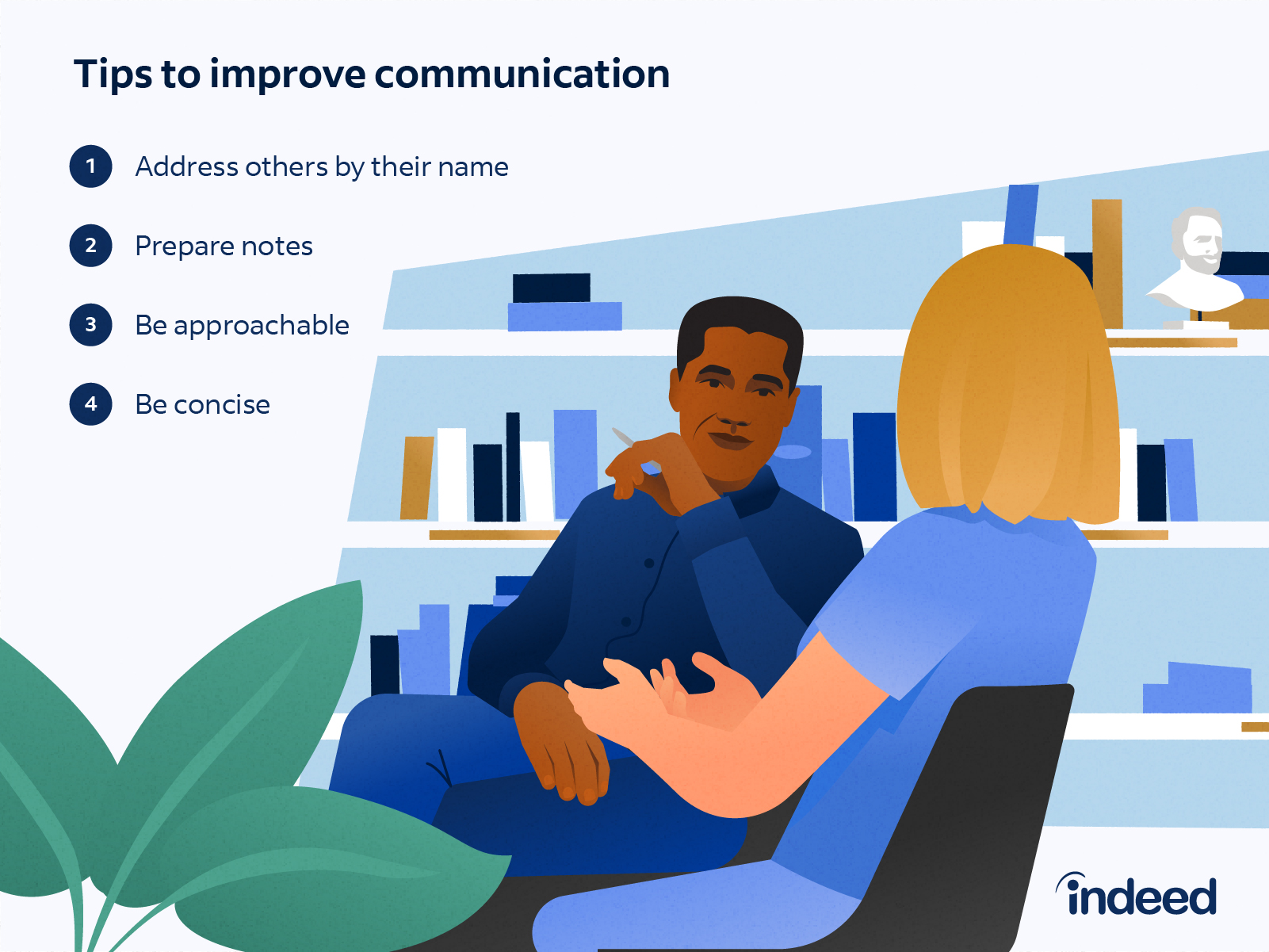 Tips to improve communication

1 Address others by their name

2 Prepare notes

3 Be approachable

4 Be concise

indeed